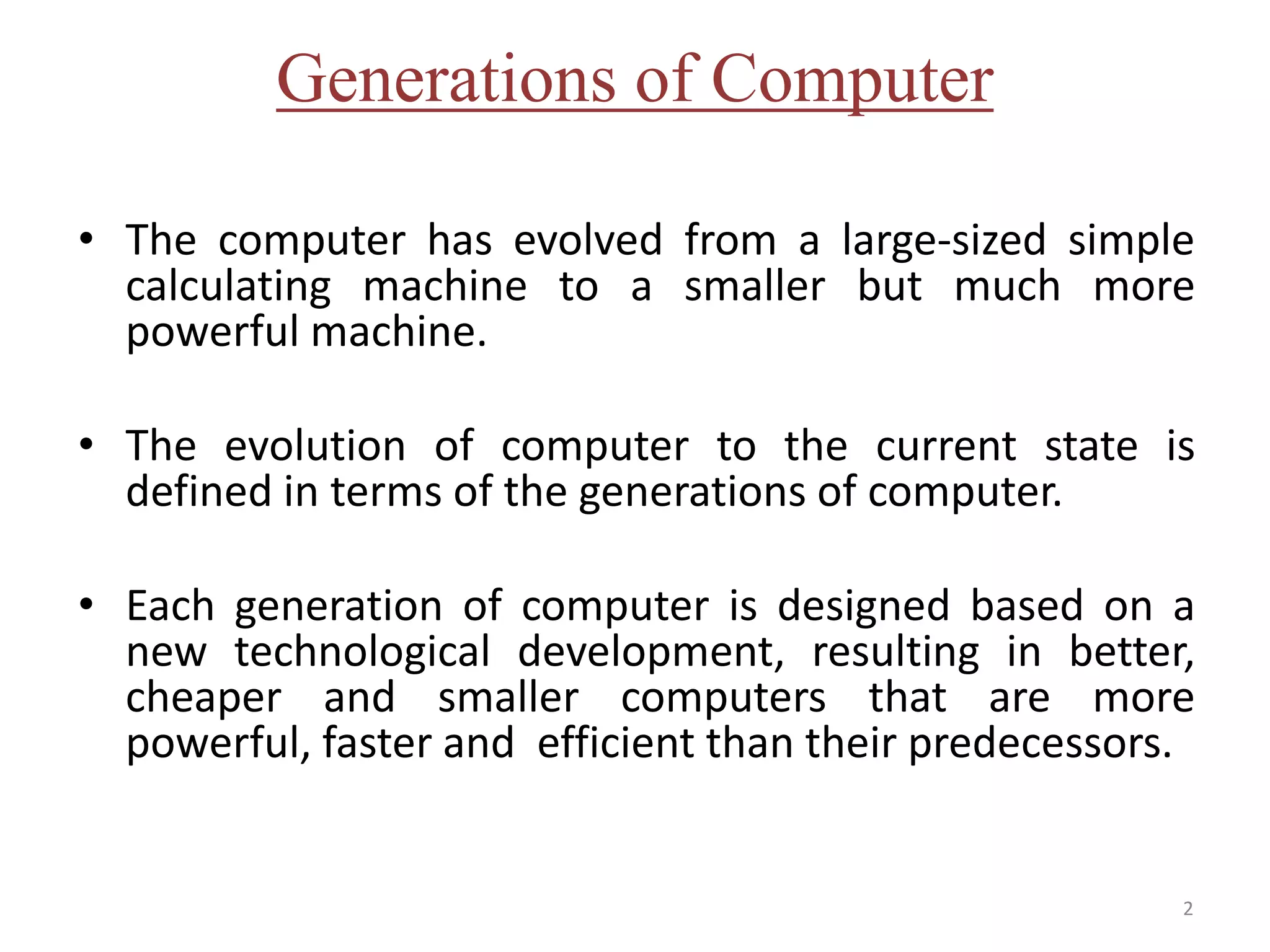 Generations of Computer

• The computer has evolved from a large-sized simple calculating machine to a smaller but much more powerful machine.

• The evolution of computer to the current state is defined in terms of the generations of computer.

• Each generation of computer is designed based on a new technological development, resulting in better, cheaper and smaller computers that are more powerful, faster and efficient than their predecessors.

2